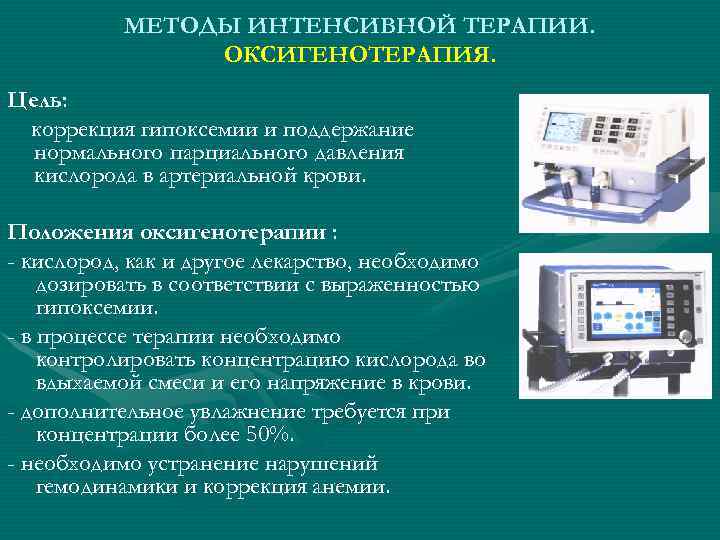 МЕТОДЫ ИНТЕНСИВНОЙ ТЕРАПИИ.
ОКСИГЕНОТЕРАПИЯ.

Цель:

коррекция гипоксемии и поддержание нормального парциального давления кислорода в артериальной крови.

Положения оксигенотерапии :

- кислород, как и другое лекарство, необходимо дозировать в соответствии с выраженностью гипоксемии.

- в процессе терапии необходимо контролировать концентрацию кислорода во вдыхаемой смеси и его напряжение в крови.

- дополнительное увлажнение требуется при концентрации более 50%.

- необходимо устранение нарушений гемодинамики и коррекция анемии.